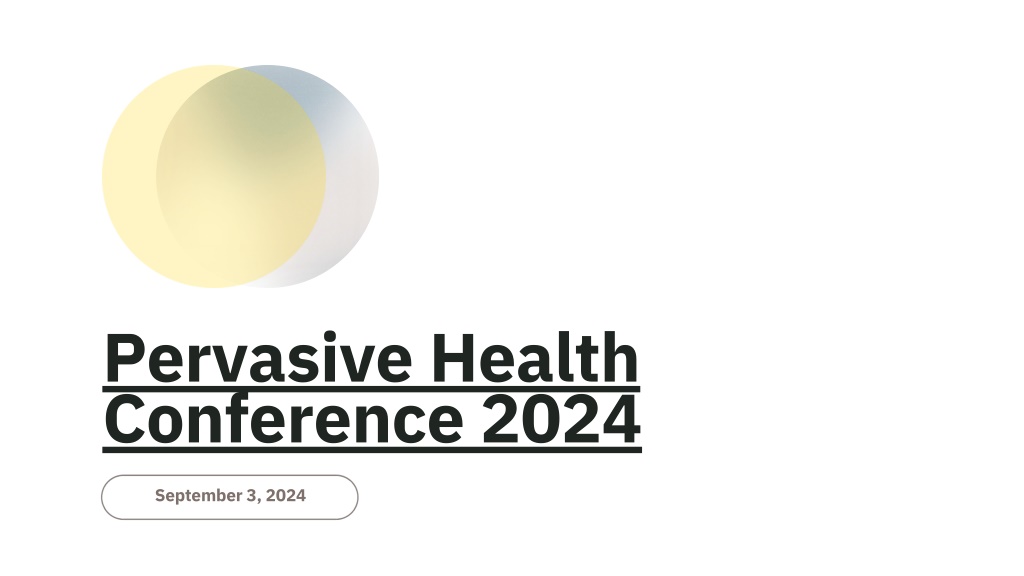 Pervasive Health Conference 2024

September 3, 2024